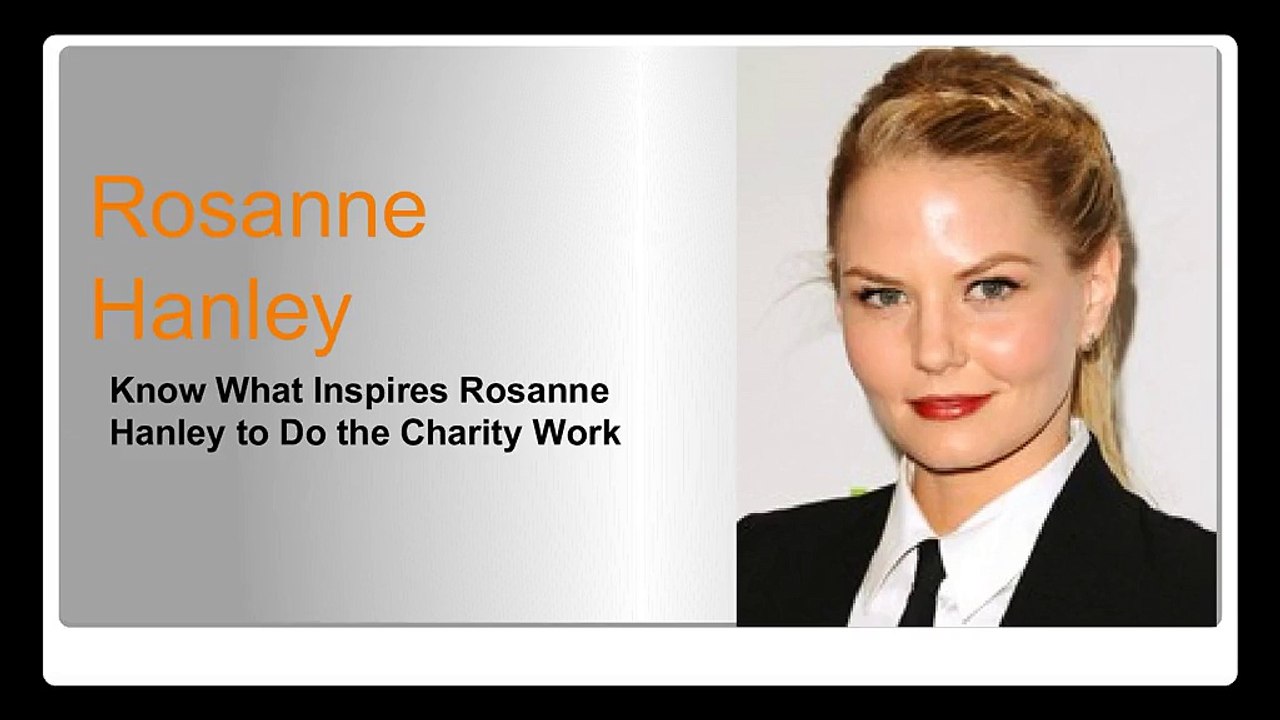 Rosanne Hanley

Know What Inspires Rosanne Hanley to Do the Charity Work